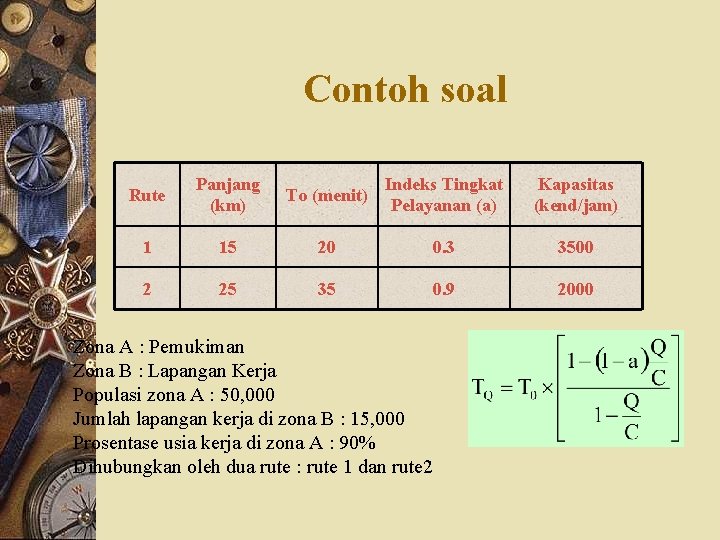 Contoh soal

| Rute | Panjang (km) | To (menit) | Indeks Tingkat Pelayanan (a) | Kapasitas (kend/jam) |
|---|---|---|---|---|
| 1 | 15 | 20 | 0.3 | 3500 |
| 2 | 25 | 35 | 0.9 | 2000 |

Zona A : Pemukiman
Zona B : Lapangan Kerja
Populasi zona A : 50,000
Jumlah lapangan kerja di zona B : 15,000
Prosentase usia kerja di zona A : 90%
Dihubungkan oleh dua rute : rute 1 dan rute2

$T_Q = T_0 \times \left[ \frac{1-(1-a)\frac{Q}{C}}{1-\frac{Q}{C}} \right]$